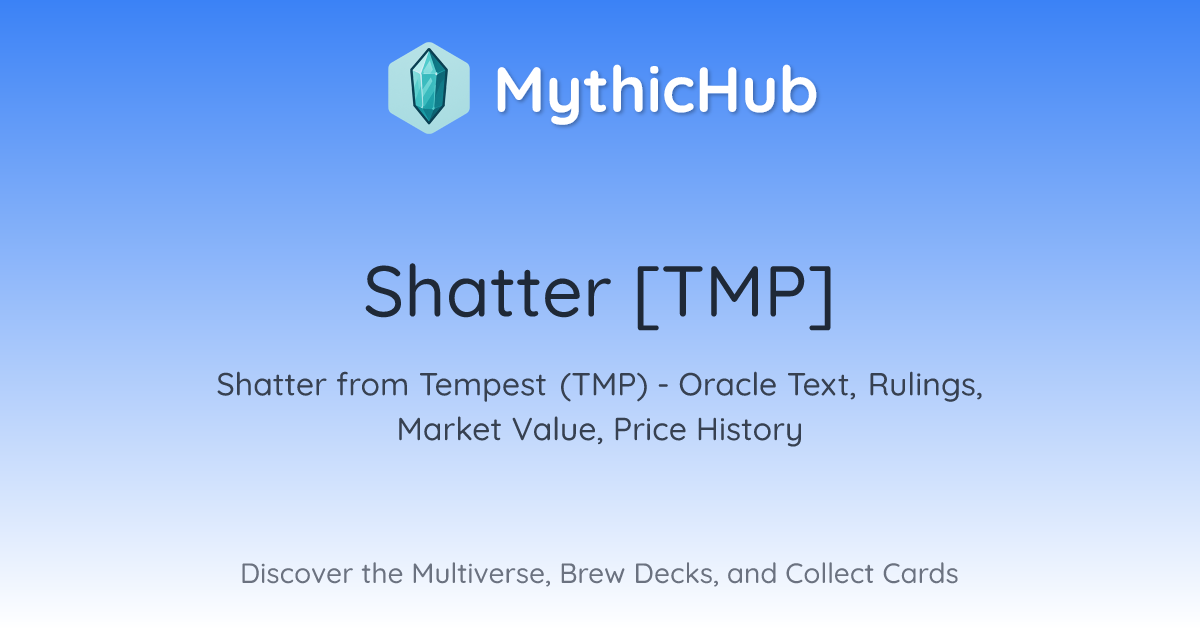 MythicHub

Shatter [TMP]

Shatter from Tempest (TMP) - Oracle Text, Rulings, Market Value, Price History

Discover the Multiverse, Brew Decks, and Collect Cards